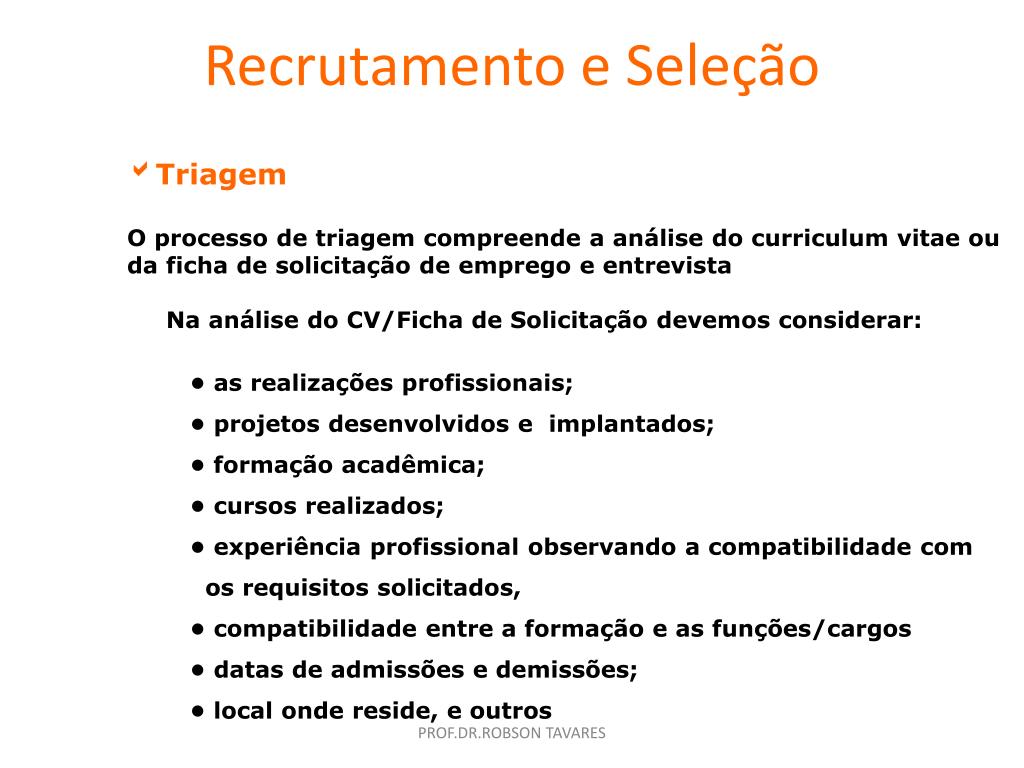 Recrutamento e Seleção

Triagem

O processo de triagem compreende a análise do curriculum vitae ou da ficha de solicitação de emprego e entrevista

Na análise do CV/Ficha de Solicitação devemos considerar:

• as realizações profissionais;
• projetos desenvolvidos e implantados;
• formação acadêmica;
• cursos realizados;
• experiência profissional observando a compatibilidade com os requisitos solicitados,
• compatibilidade entre a formação e as funções/cargos
• datas de admissões e demissões;
• local onde reside, e outros

PROF.DR.ROBSON TAVARES